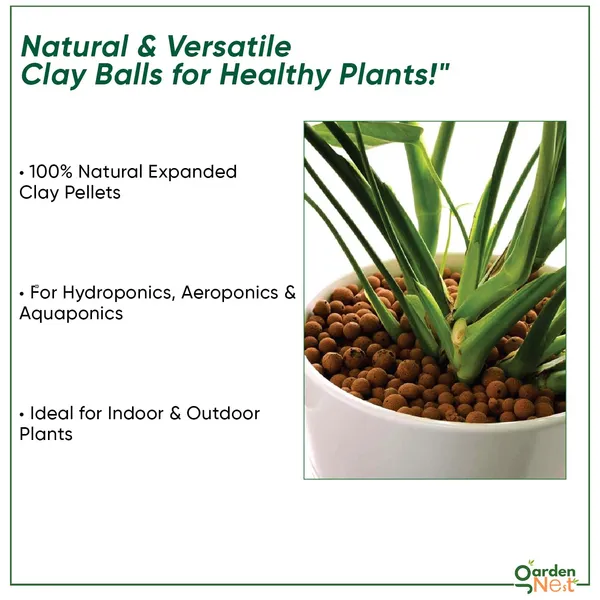 Natural & Versatile
Clay Balls for Healthy Plants!"

• 100% Natural Expanded Clay Pellets

• For Hydroponics, Aeroponics & Aquaponics

• Ideal for Indoor & Outdoor Plants

Garden Nest